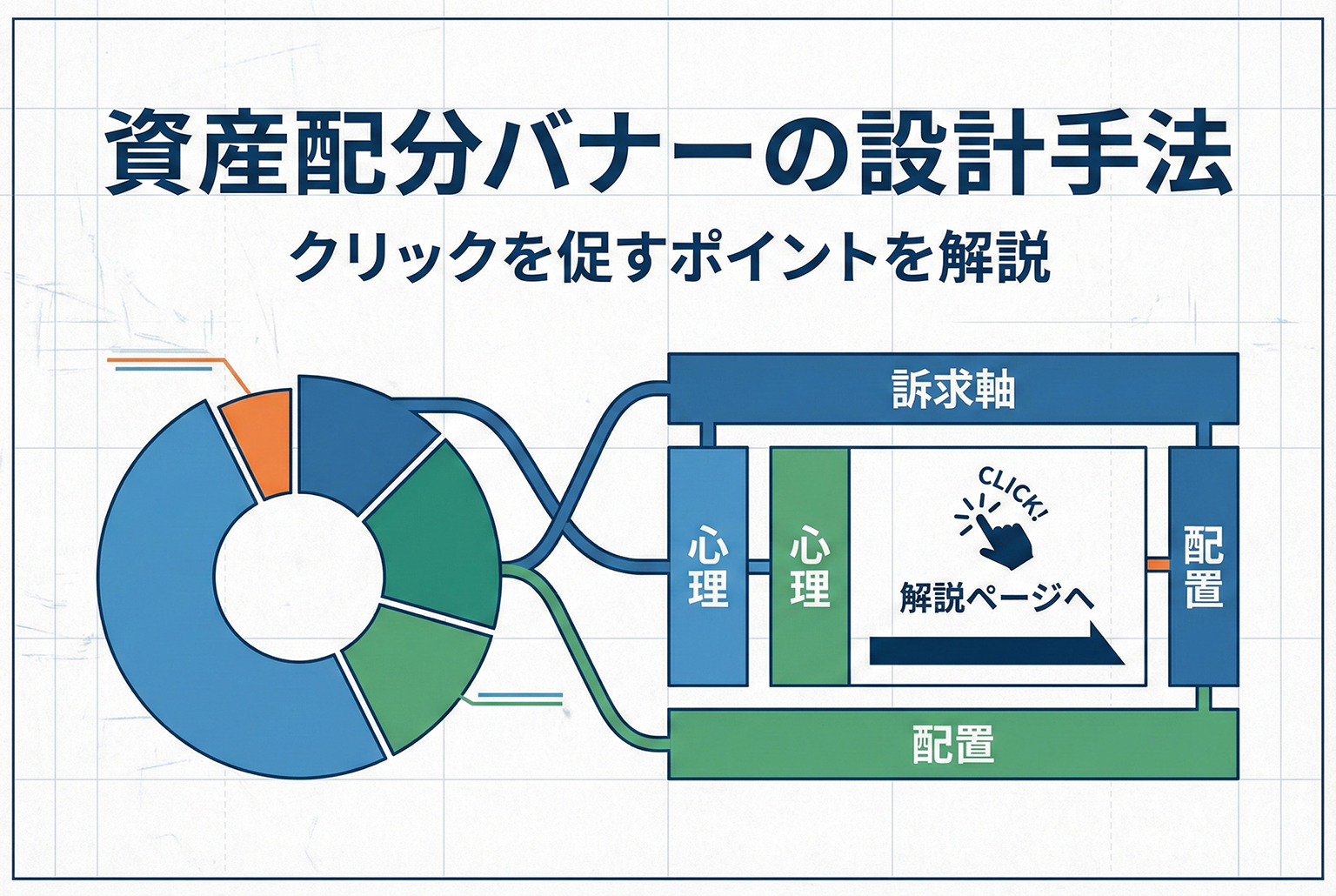 資産配分バナーの設計手法

クリックを促すポイントを解説

訴求軸

心理

心理

CLICK!

解説ページへ

配置

配置